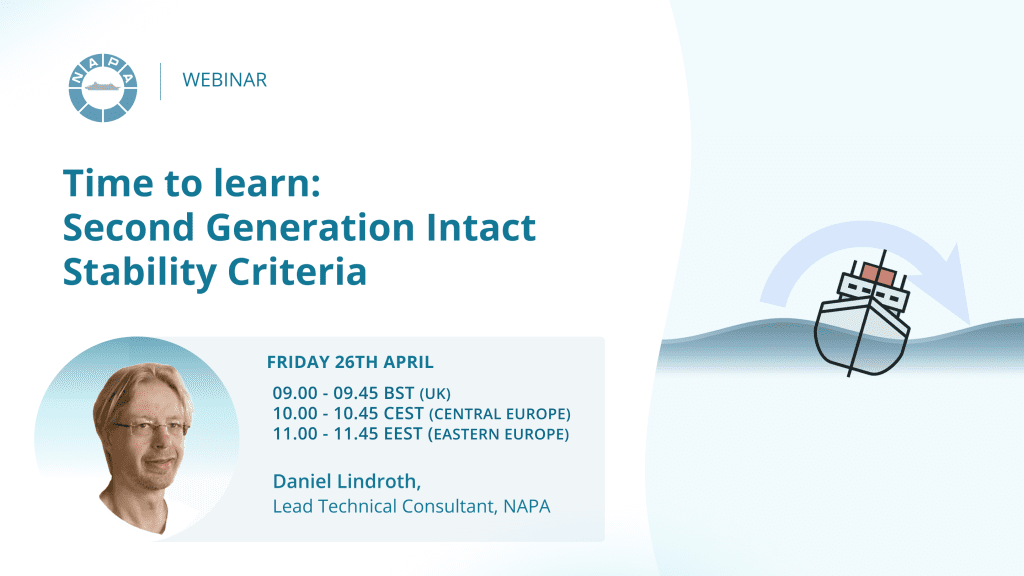 NAPA

WEBINAR

Time to learn:
Second Generation Intact Stability Criteria

FRIDAY 26TH APRIL

09.00 - 09.45 BST (UK)
10.00 - 10.45 CEST (CENTRAL EUROPE)
11.00 - 11.45 EEST (EASTERN EUROPE)

Daniel Lindroth,
Lead Technical Consultant, NAPA